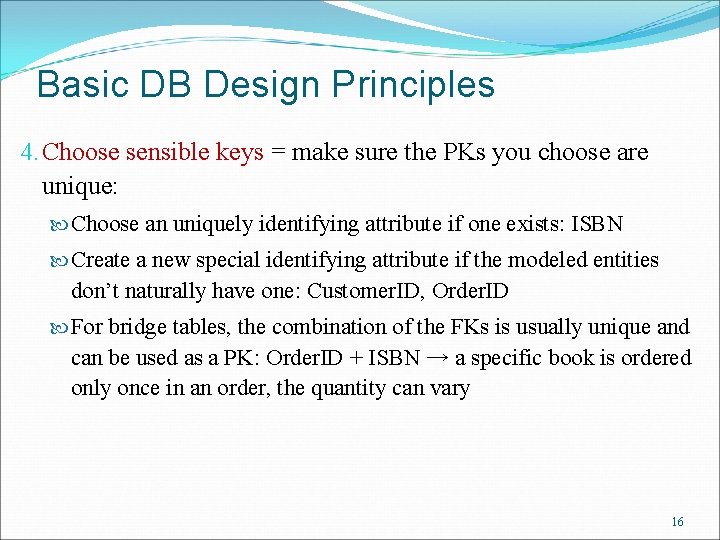 Basic DB Design Principles

4. Choose sensible keys = make sure the PKs you choose are unique:

Choose an uniquely identifying attribute if one exists: ISBN

Create a new special identifying attribute if the modeled entities don't naturally have one: CustomerID, OrderID

For bridge tables, the combination of the FKs is usually unique and can be used as a PK: OrderID + ISBN → a specific book is ordered only once in an order, the quantity can vary

16